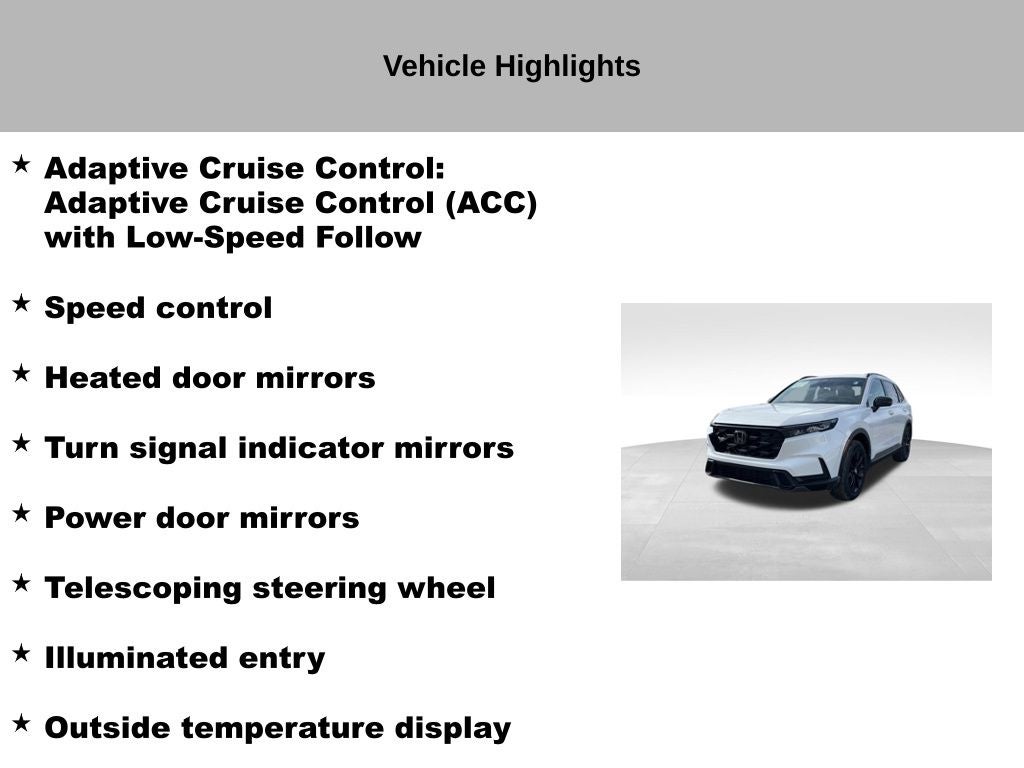 Vehicle Highlights

★ Adaptive Cruise Control: Adaptive Cruise Control (ACC) with Low-Speed Follow

★ Speed control

★ Heated door mirrors

★ Turn signal indicator mirrors

★ Power door mirrors

★ Telescoping steering wheel

★ Illuminated entry

★ Outside temperature display